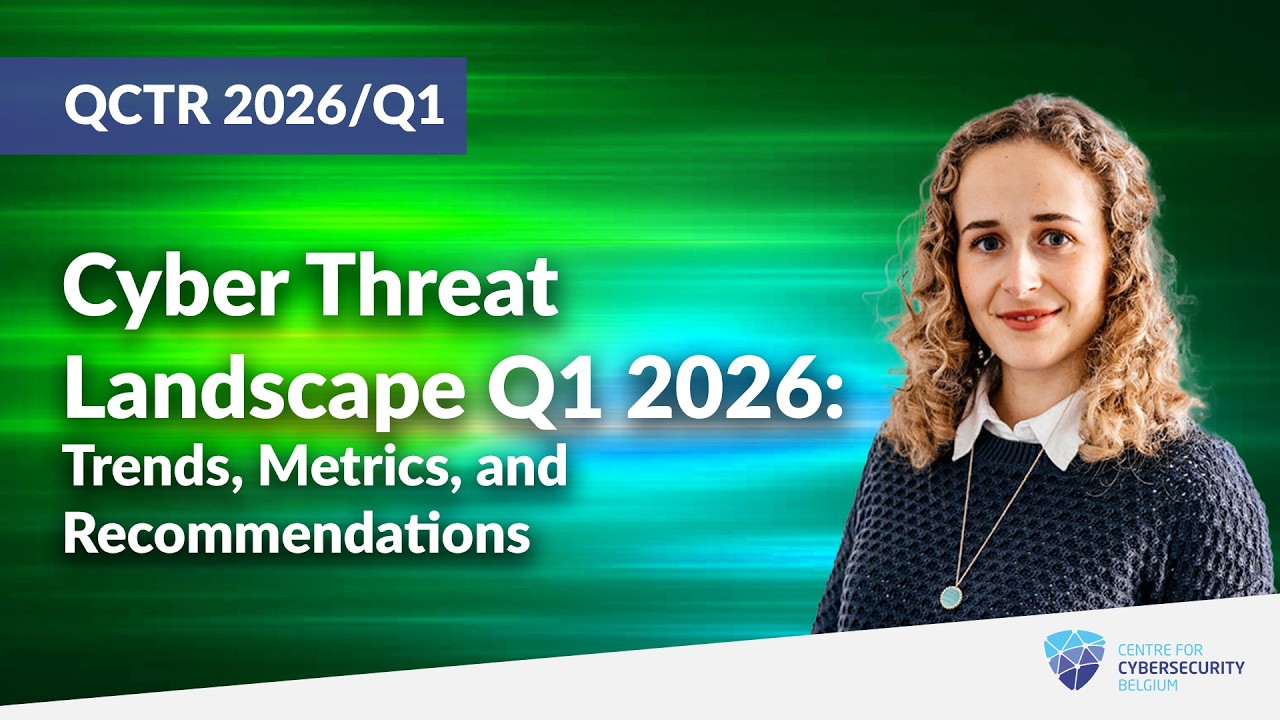 QCTR 2026/Q1

Cyber Threat Landscape Q1 2026: Trends, Metrics, and Recommendations

CENTRE FOR CYBERSECURITY BELGIUM